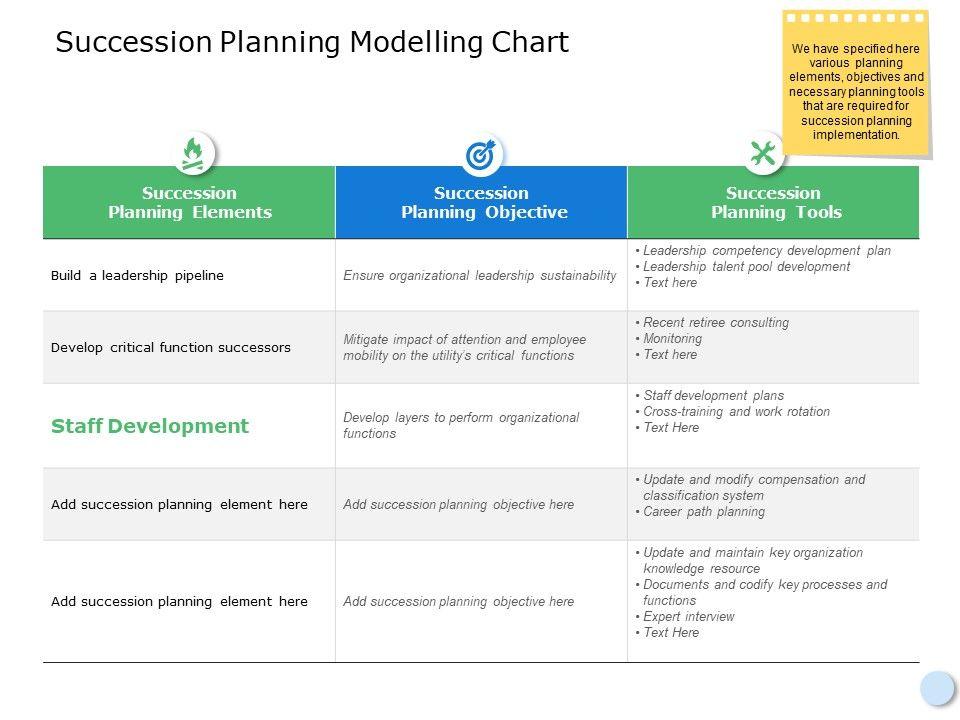 Succession Planning Modelling Chart

We have specified here various planning elements, objectives and necessary planning tools that are required for succession planning implementation.

| Succession Planning Elements | Succession Planning Objective | Succession Planning Tools |
|---|---|---|
| Build a leadership pipeline | Ensure organizational leadership sustainability | • Leadership competency development plan • Leadership talent pool development • Text here |
| Develop critical function successors | Mitigate impact of attention and employee mobility on the utility's critical functions | • Recent retiree consulting • Monitoring • Text here |
| Staff Development | Develop layers to perform organizational functions | • Staff development plans • Cross-training and work rotation • Text Here |
| Add succession planning element here | Add succession planning objective here | • Update and modify compensation and classification system • Career path planning |
| Add succession planning element here | Add succession planning objective here | • Update and maintain key organization knowledge resource • Documents and codify key processes and functions • Expert interview • Text Here |